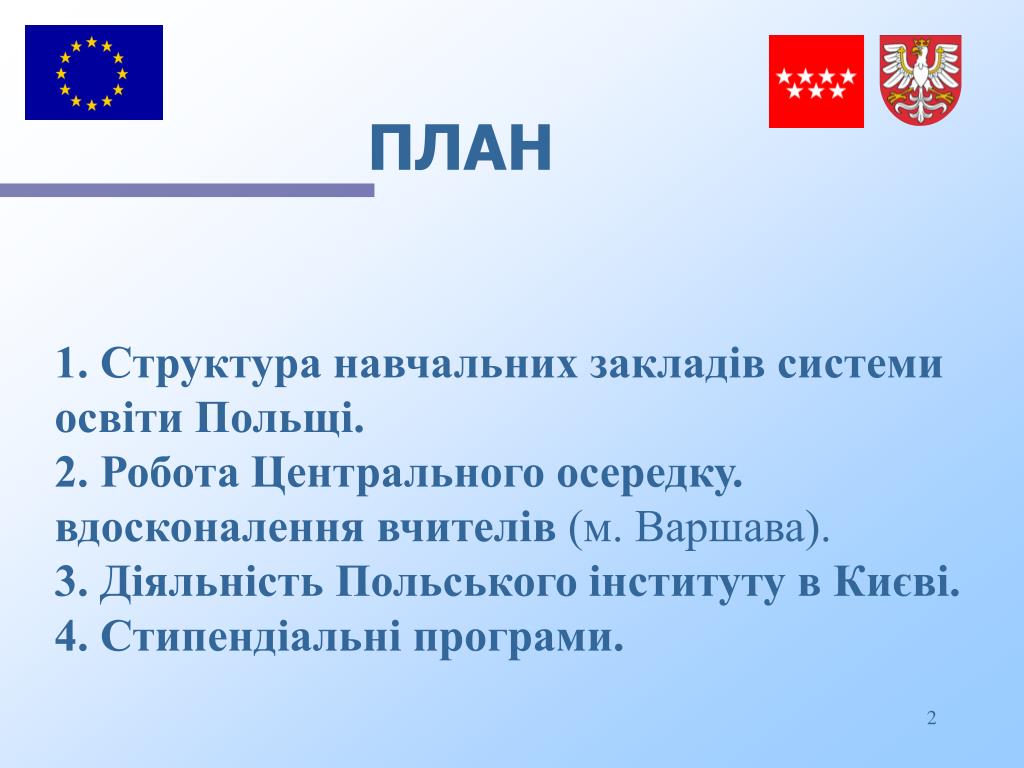 ПЛАН

1. Структура навчальних закладів системи освіти Польщі.
2. Робота Центрального осередку. вдосконалення вчителів (м. Варшава).
3. Діяльність Польського інституту в Києві.
4. Стипендіальні програми.

2